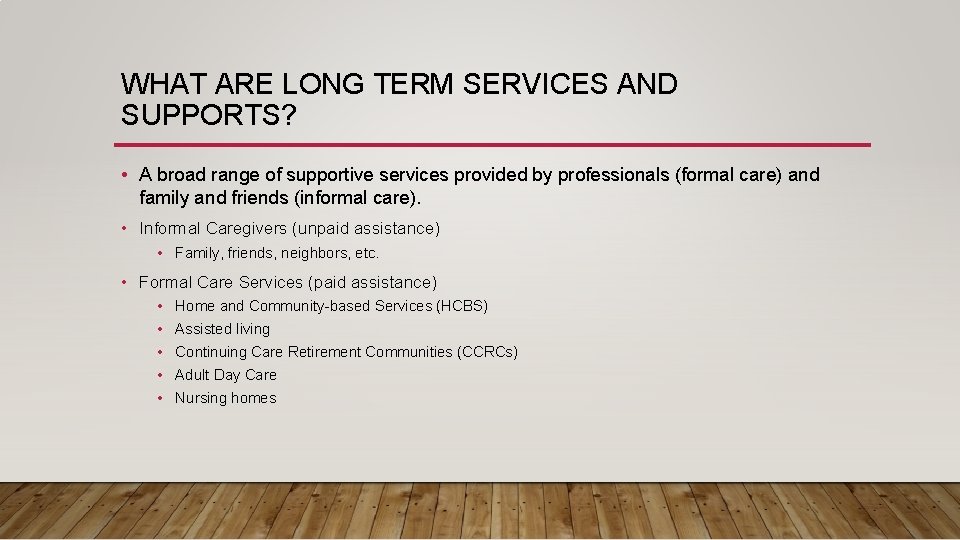 WHAT ARE LONG TERM SERVICES AND SUPPORTS?

• A broad range of supportive services provided by professionals (formal care) and family and friends (informal care).

• Informal Caregivers (unpaid assistance)
  • Family, friends, neighbors, etc.

• Formal Care Services (paid assistance)
  • Home and Community-based Services (HCBS)
  • Assisted living
  • Continuing Care Retirement Communities (CCRCs)
  • Adult Day Care
  • Nursing homes